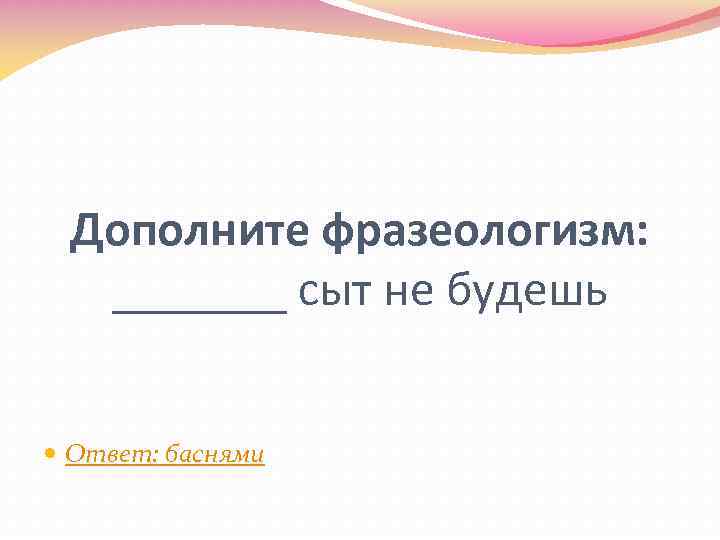 Дополните фразеологизм:
________ сыт не будешь

• Ответ: баснями